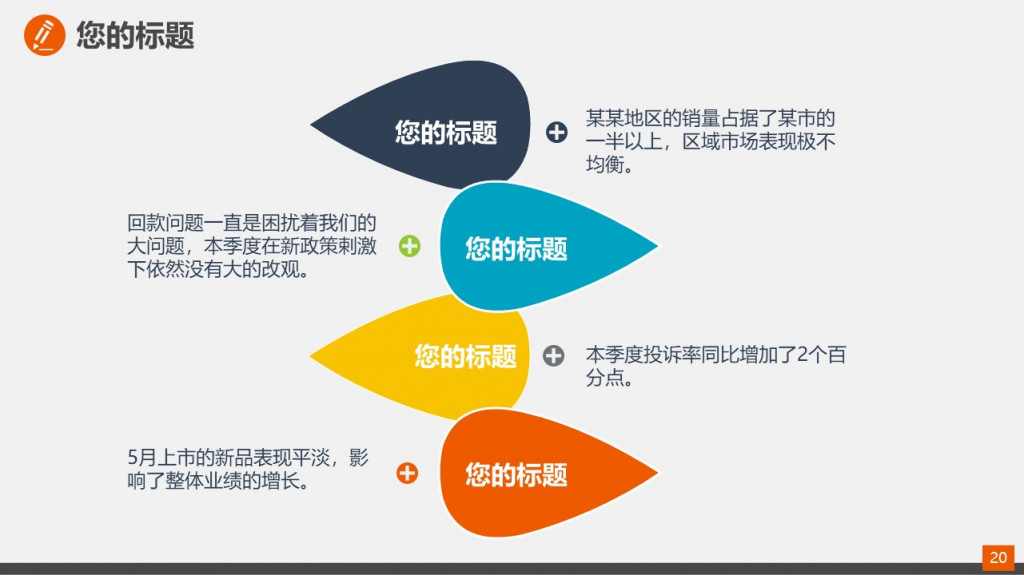 您的标题

您的标题

某某地区的销量占据了某市的一半以上，区域市场表现极不均衡。

回款问题一直是困扰着我们的大问题，本季度在新政策刺激下依然没有大的改观。

您的标题

您的标题

本季度投诉率同比增加了2个百分点。

5月上市的新品表现平淡，影响了整体业绩的增长。

您的标题

20